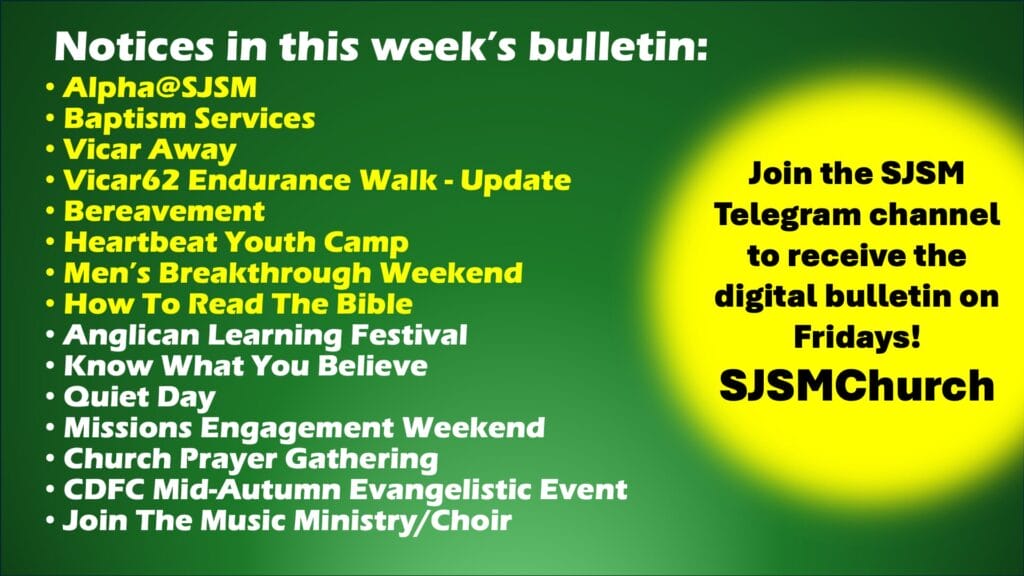 Notices in this week's bulletin:
• Alpha@SJSM
• Baptism Services
• Vicar Away
• Vicar62 Endurance Walk - Update
• Bereavement
• Heartbeat Youth Camp
• Men's Breakthrough Weekend
• How To Read The Bible
• Anglican Learning Festival
• Know What You Believe
• Quiet Day
• Missions Engagement Weekend
• Church Prayer Gathering
• CDFC Mid-Autumn Evangelistic Event
• Join The Music Ministry/Choir

Join the SJSM Telegram channel to receive the digital bulletin on Fridays!
SJSMChurch